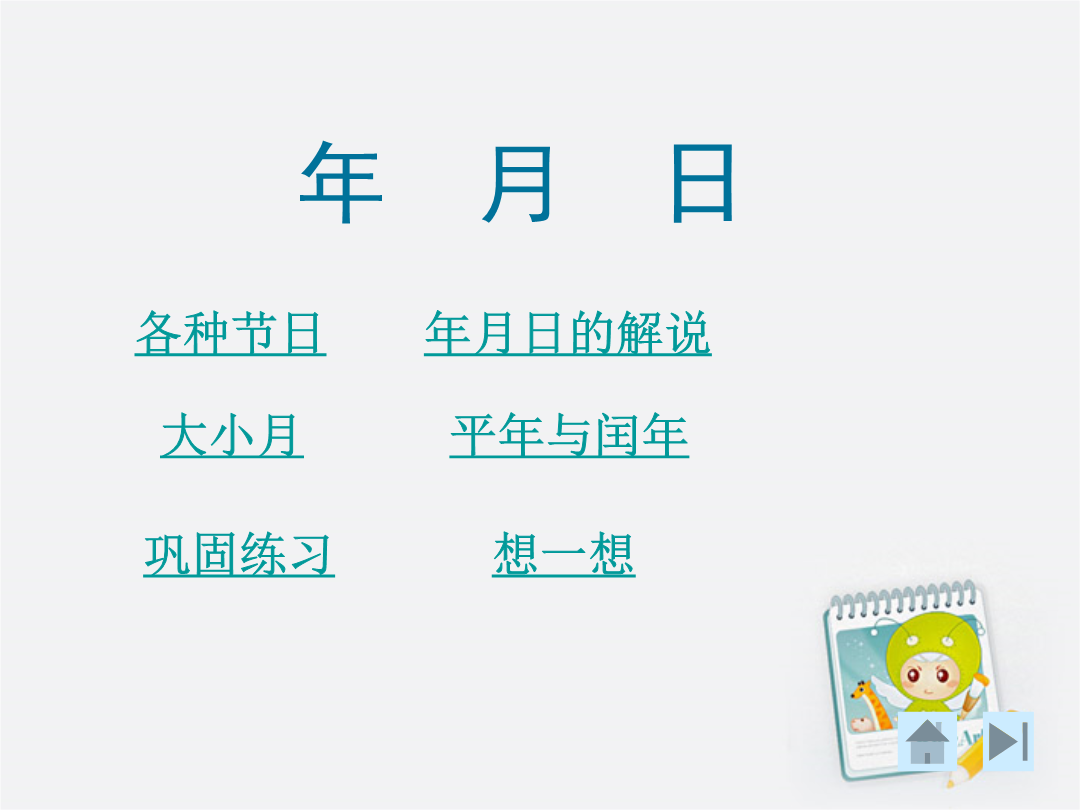 年 月 日

各种节日　　年月日的解说

大小月　　平年与闰年

巩固练习　　想一想